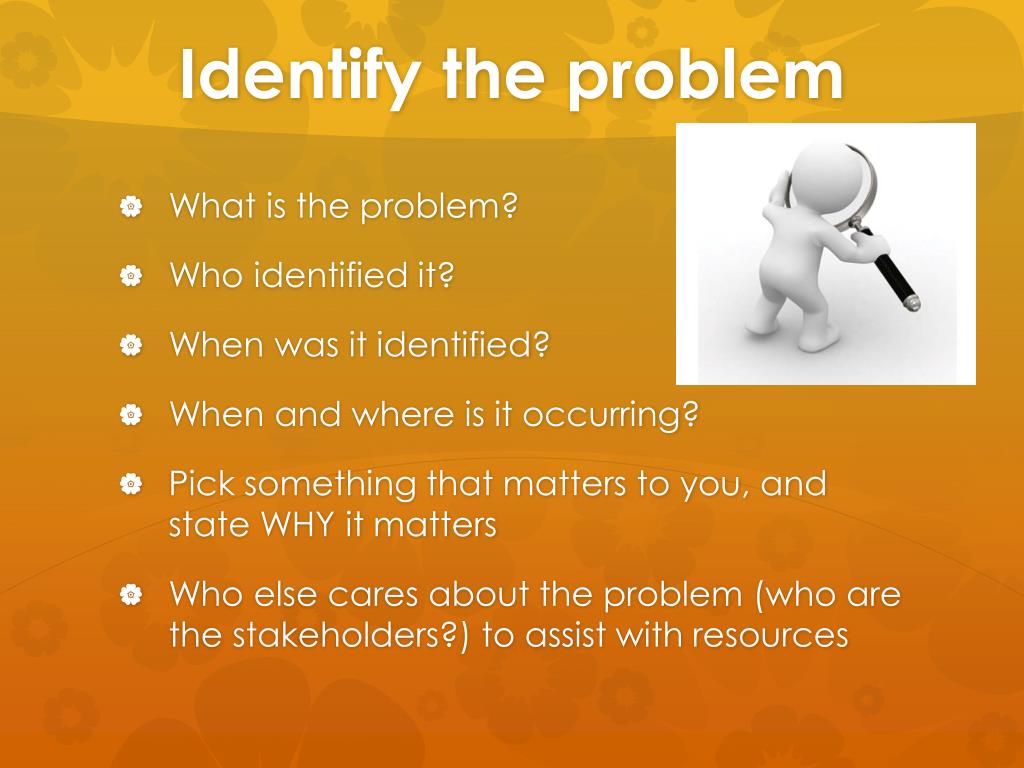 Identify the problem

What is the problem?

Who identified it?

When was it identified?

When and where is it occurring?

Pick something that matters to you, and state WHY it matters

Who else cares about the problem (who are the stakeholders?) to assist with resources